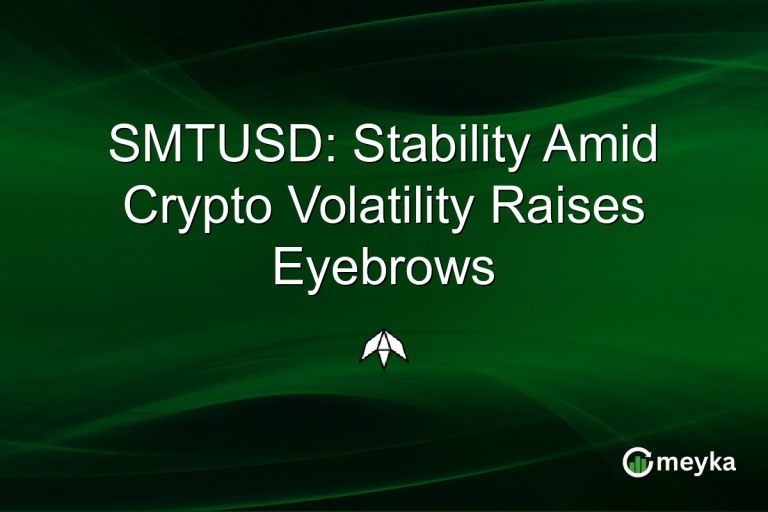 SMTUSD: Stability Amid Crypto Volatility Raises Eyebrows

meyka